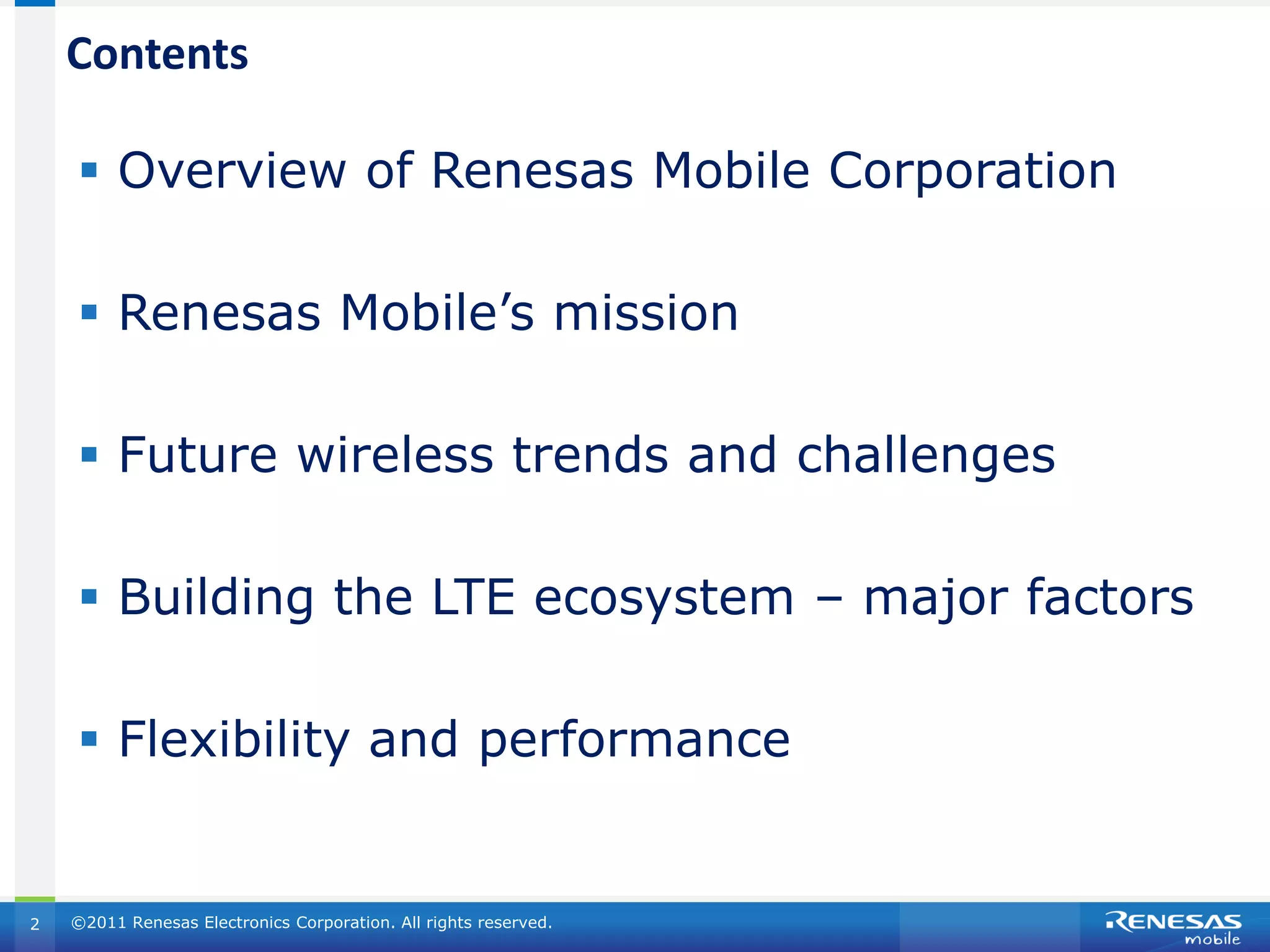 Contents

▪ Overview of Renesas Mobile Corporation

▪ Renesas Mobile’s mission

▪ Future wireless trends and challenges

▪ Building the LTE ecosystem – major factors

▪ Flexibility and performance

2 ©2011 Renesas Electronics Corporation. All rights reserved.

RENESAS mobile